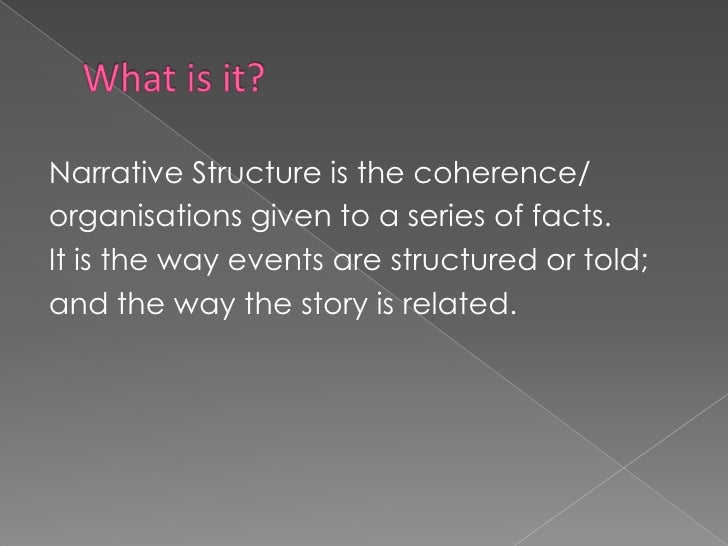 What is it?

Narrative Structure is the coherence/ organisations given to a series of facts. It is the way events are structured or told; and the way the story is related.